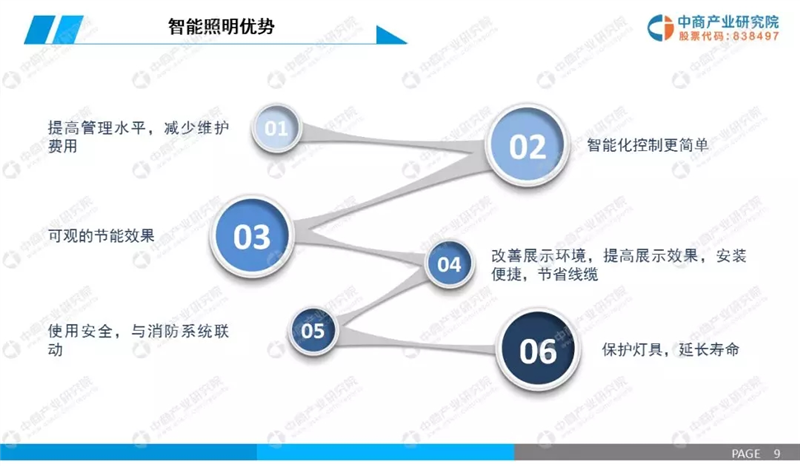 智能照明优势

中商产业研究院
股票代码：838497

01
提高管理水平，减少维护费用

02
智能化控制更简单

03
可观的节能效果

04
改善展示环境，提高展示效果，安装便捷，节省线缆

05
使用安全，与消防系统联动

06
保护灯具，延长寿命

PAGE 9